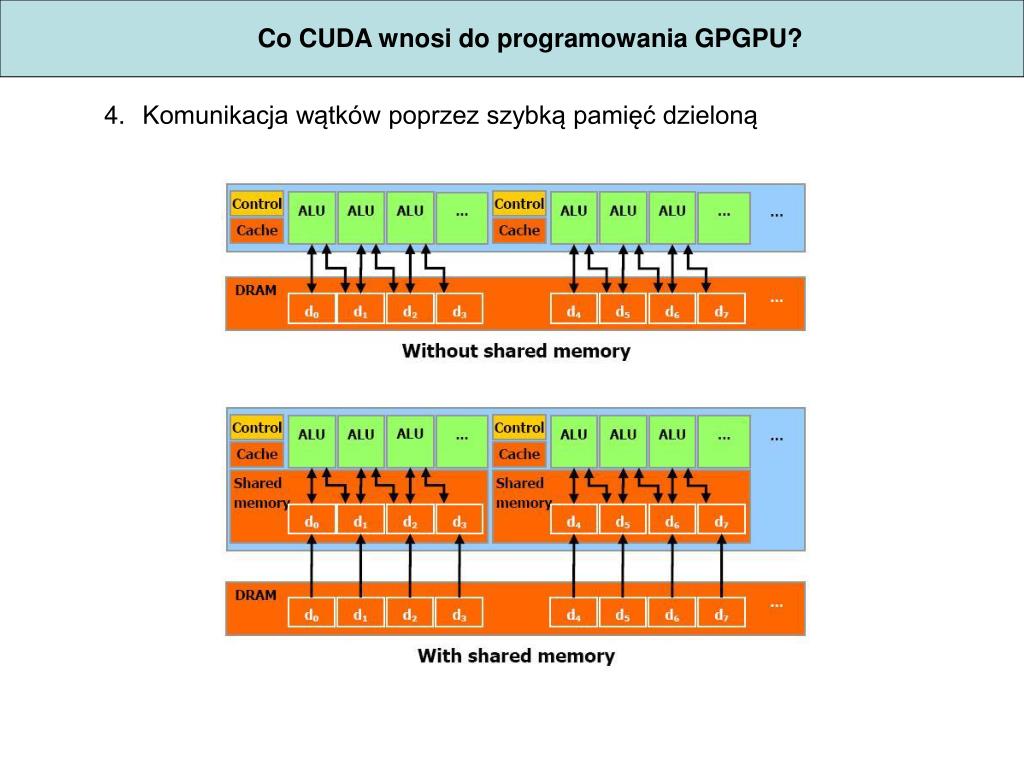 Co CUDA wnosi do programowania GPGPU?

4. Komunikacja wątków poprzez szybką pamięć dzieloną

Control
Cache
ALU ALU ALU ...
Control
Cache
ALU ALU ALU ... ...

DRAM
$d_0$ $d_1$ $d_2$ $d_3$ $d_4$ $d_5$ $d_6$ $d_7$ ...

Without shared memory

Control
Cache
ALU ALU ALU ...
Control
Cache
ALU ALU ALU ... ...
Shared memory
$d_0$ $d_1$ $d_2$ $d_3$
Shared memory
$d_4$ $d_5$ $d_6$ $d_7$

DRAM
$d_0$ $d_1$ $d_2$ $d_3$ $d_4$ $d_5$ $d_6$ $d_7$ ...

With shared memory